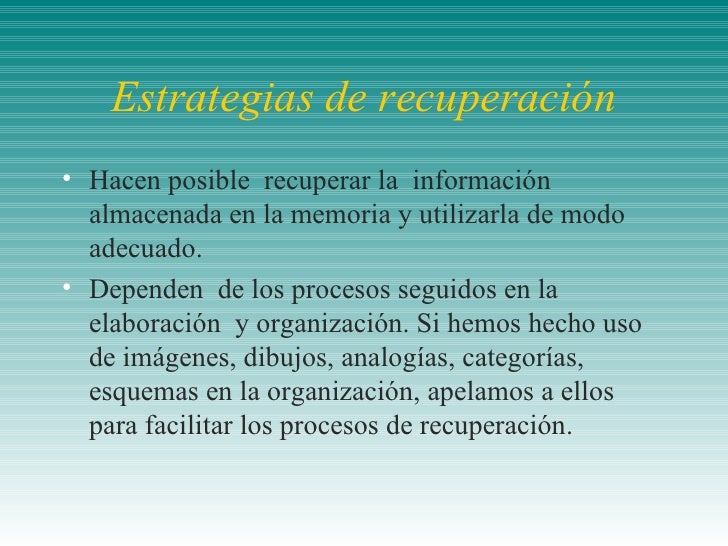 Estrategias de recuperación

• Hacen posible recuperar la información almacenada en la memoria y utilizarla de modo adecuado.

• Dependen de los procesos seguidos en la elaboración y organización. Si hemos hecho uso de imágenes, dibujos, analogías, categorías, esquemas en la organización, apelamos a ellos para facilitar los procesos de recuperación.